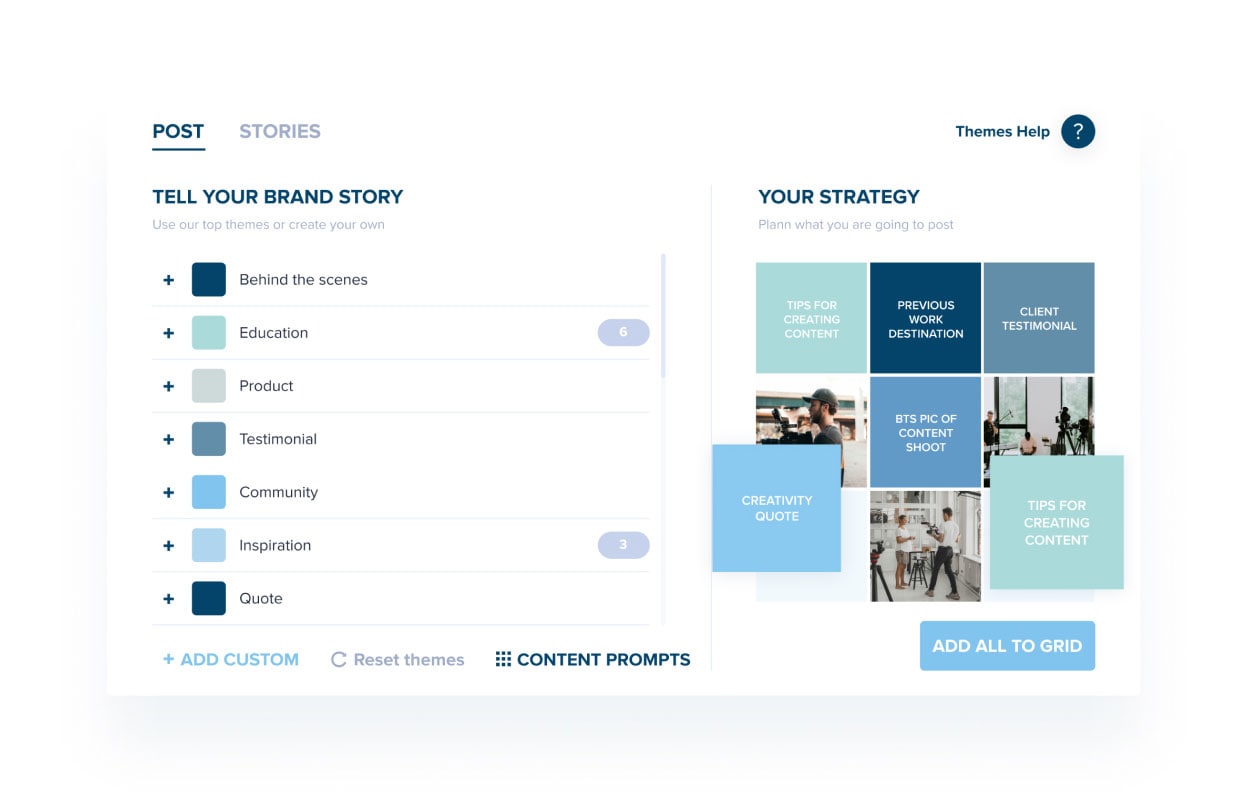 POST STORIES

Themes Help ?

TELL YOUR BRAND STORY

Use our top themes or create your own

+ Behind the scenes

+ Education 6

+ Product

+ Testimonial

+ Community

+ Inspiration 3

+ Quote

+ ADD CUSTOM Reset themes CONTENT PROMPTS

YOUR STRATEGY

Plann what you are going to post

TIPS FOR CREATING CONTENT

PREVIOUS WORK DESTINATION

CLIENT TESTIMONIAL

BTS PIC OF CONTENT SHOOT

CREATIVITY QUOTE

TIPS FOR CREATING CONTENT

ADD ALL TO GRID